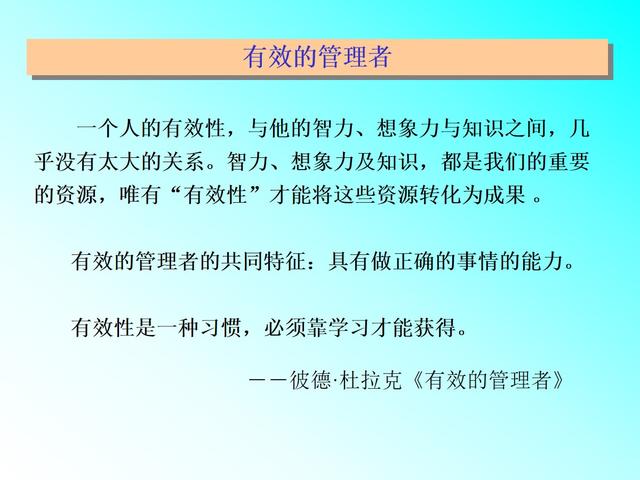 有效的管理者

一个人的有效性，与他的智力、想象力与知识之间，几乎没有太大的关系。智力、想象力及知识，都是我们的重要的资源，唯有“有效性”才能将这些资源转化为成果 。

有效的管理者的共同特征：具有做正确的事情的能力。

有效性是一种习惯，必须靠学习才能获得。

——彼德·杜拉克《有效的管理者》